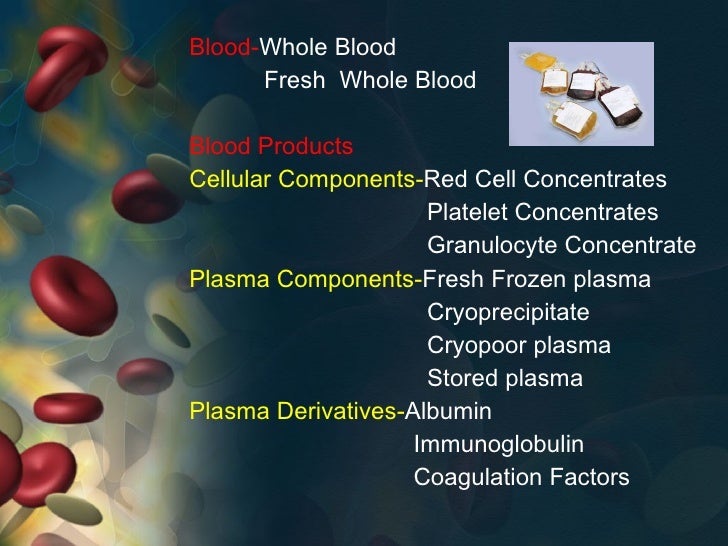 Blood-Whole Blood
Fresh Whole Blood

Blood Products
Cellular Components-Red Cell Concentrates
Platelet Concentrates
Granulocyte Concentrate
Plasma Components-Fresh Frozen plasma
Cryoprecipitate
Cryopoor plasma
Stored plasma
Plasma Derivatives-Albumin
Immunoglobulin
Coagulation Factors